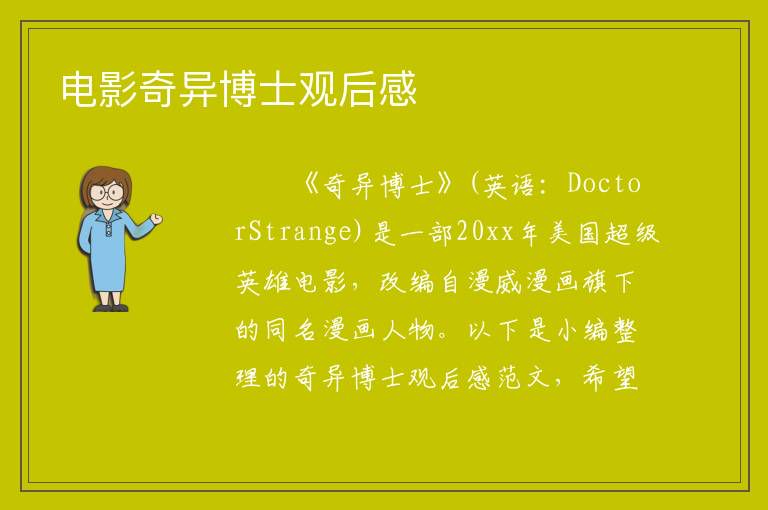 电影奇异博士观后感

《奇异博士》(英语：DoctorStrange)是一部20xx年美国超级英雄电影，改编自漫威漫画旗下的同名漫画人物。以下是小编整理的奇异博士观后感范文，希望